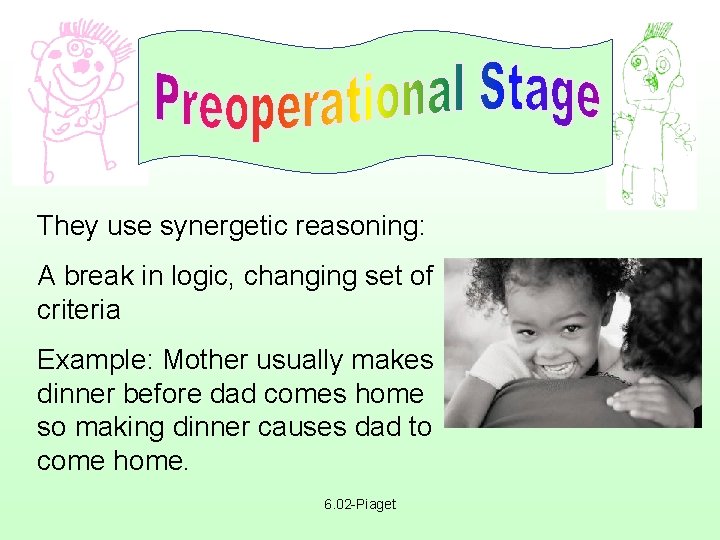 Preoperational Stage

They use synergetic reasoning:

A break in logic, changing set of criteria

Example: Mother usually makes dinner before dad comes home so making dinner causes dad to come home.

6.02-Piaget